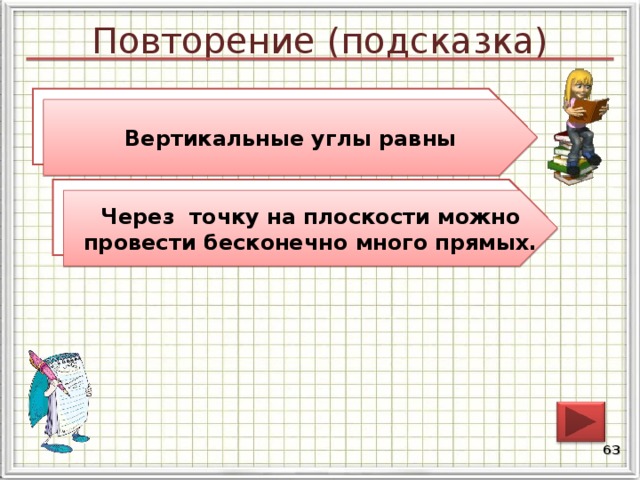 Повторение (подсказка)

Вертикальные углы равны

Через точку на плоскости можно провести бесконечно много прямых.

63